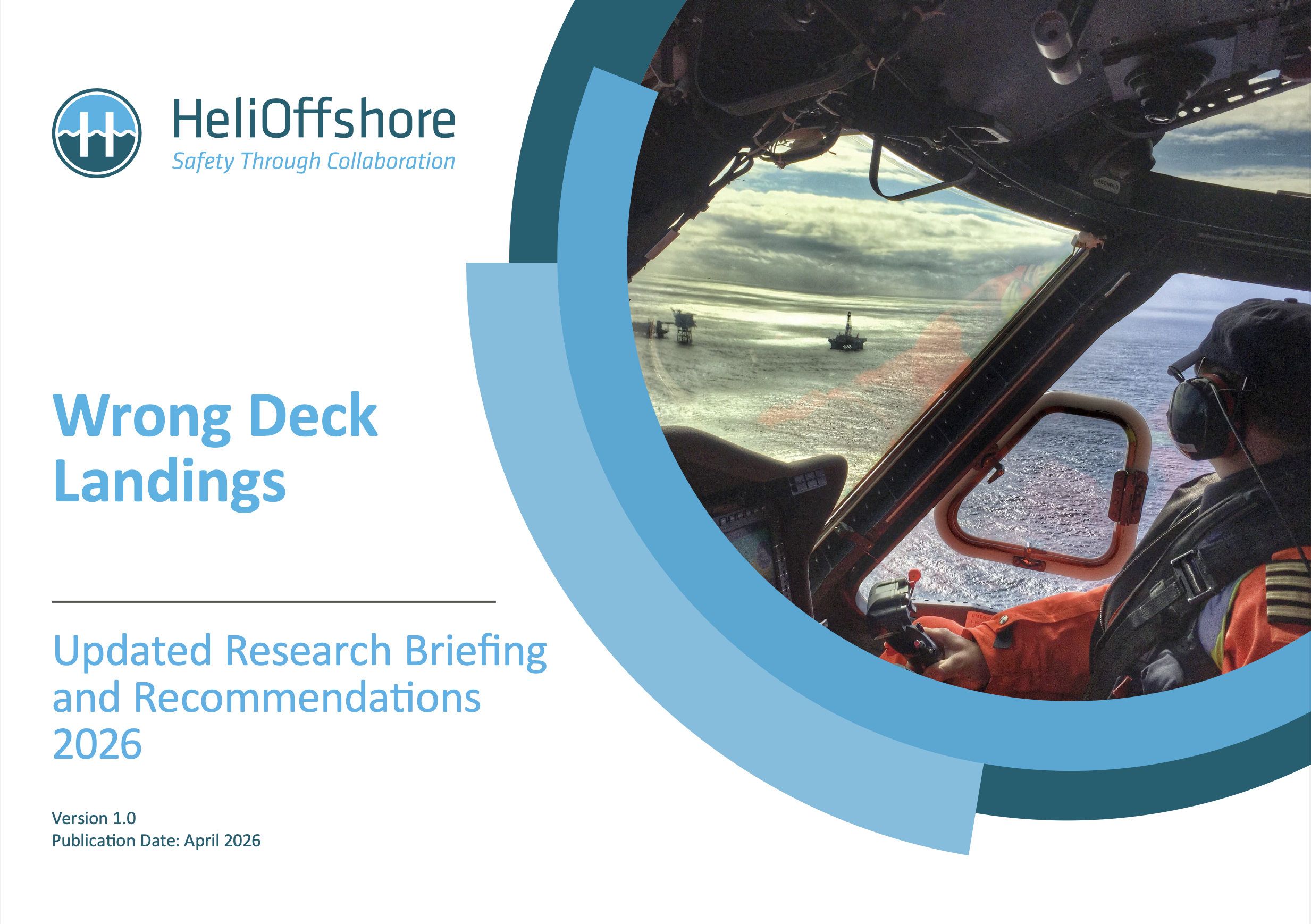 HeliOffshore
Safety Through Collaboration

Wrong Deck Landings

Updated Research Briefing and Recommendations 2026

Version 1.0
Publication Date: April 2026